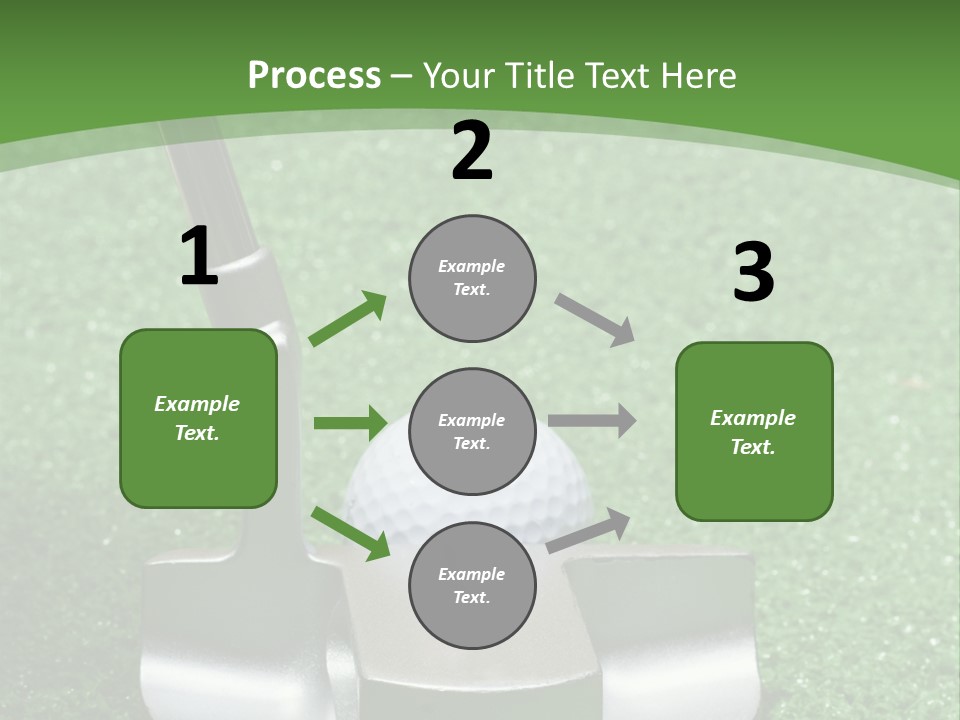 Process – Your Title Text Here

1

Example Text.

2

Example Text.

Example Text.

Example Text.

3

Example Text.